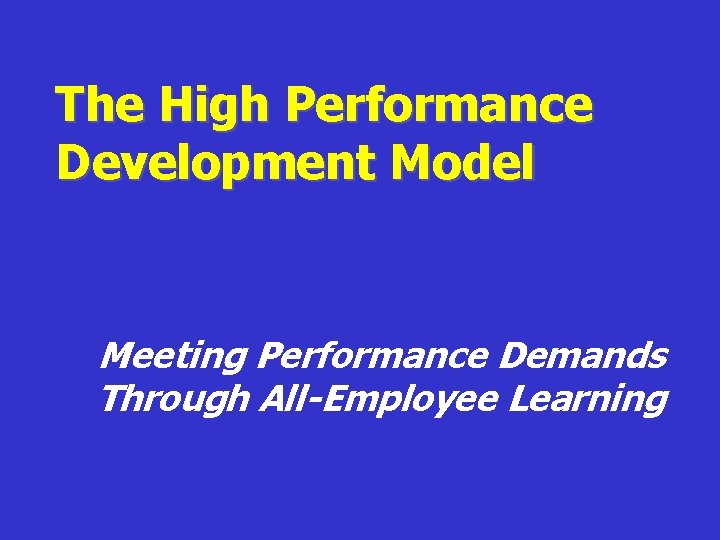 The High Performance Development Model

Meeting Performance Demands Through All-Employee Learning